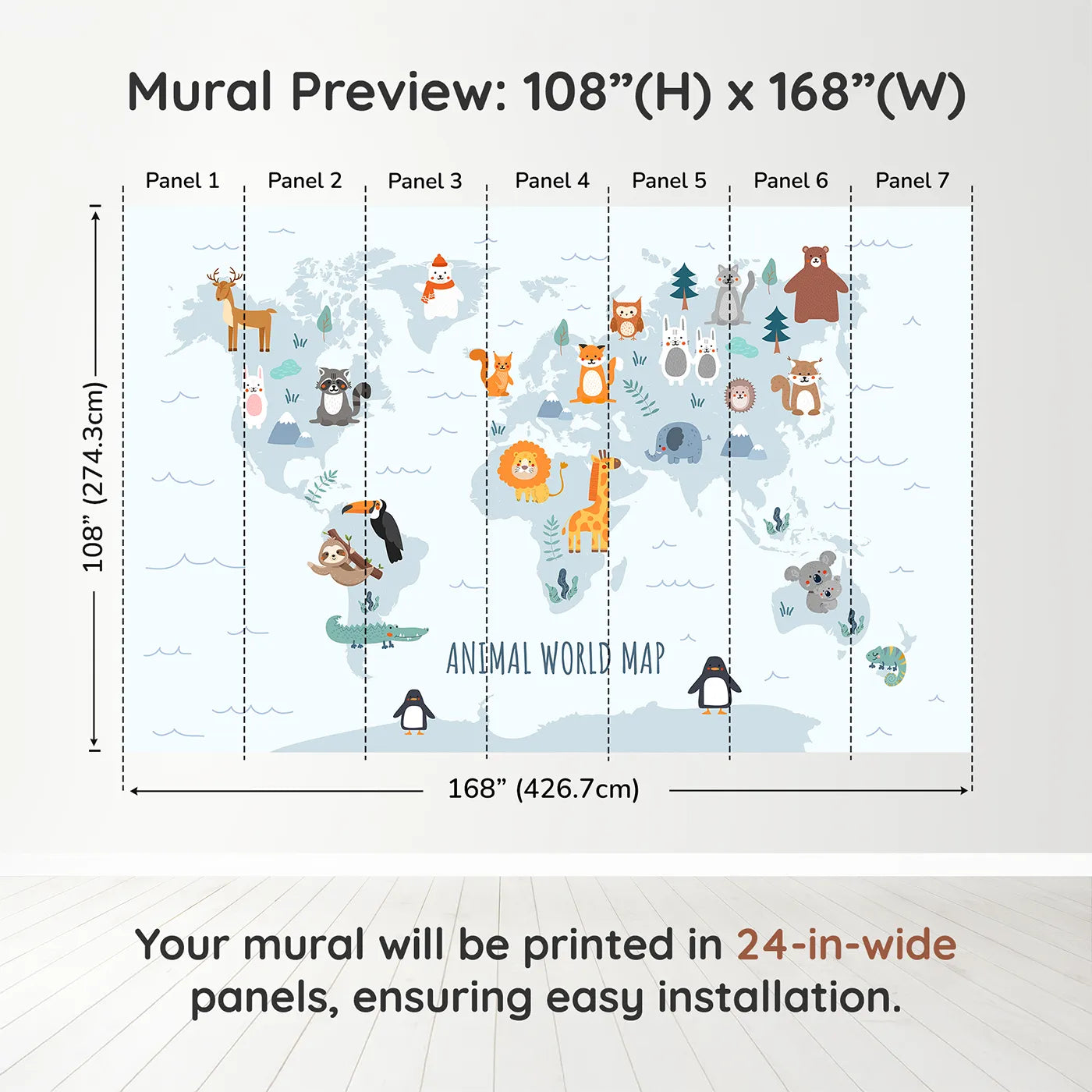 Mural Preview: 108”(H) x 168”(W)

Panel 1 Panel 2 Panel 3 Panel 4 Panel 5 Panel 6 Panel 7

108” (274.3cm)

ANIMAL WORLD MAP

168” (426.7cm)

Your mural will be printed in 24-in-wide panels, ensuring easy installation.